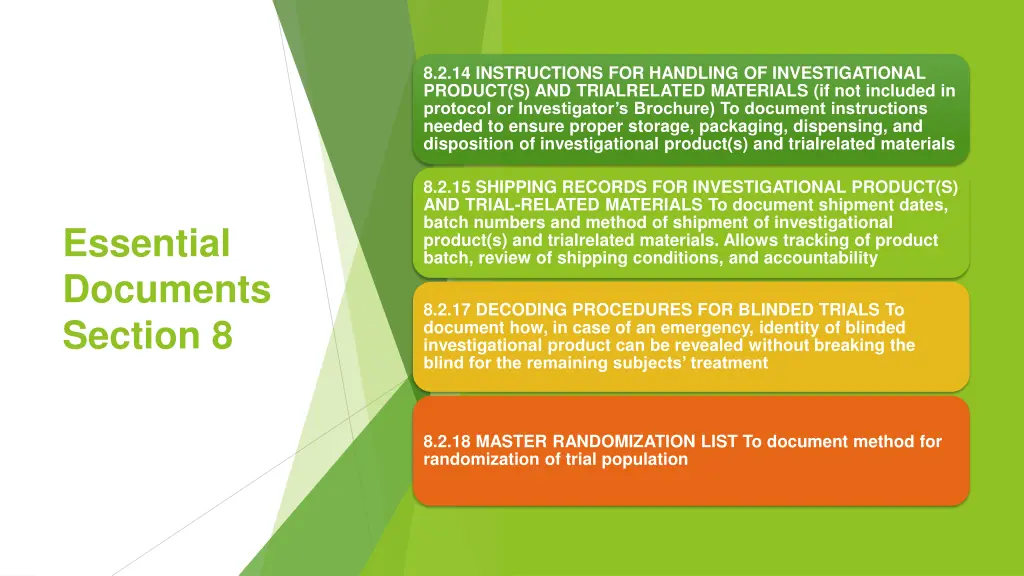 Essential Documents Section 8

8.2.14 INSTRUCTIONS FOR HANDLING OF INVESTIGATIONAL PRODUCT(S) AND TRIALRELATED MATERIALS (if not included in protocol or Investigator's Brochure) To document instructions needed to ensure proper storage, packaging, dispensing, and disposition of investigational product(s) and trialrelated materials

8.2.15 SHIPPING RECORDS FOR INVESTIGATIONAL PRODUCT(S) AND TRIAL-RELATED MATERIALS To document shipment dates, batch numbers and method of shipment of investigational product(s) and trialrelated materials. Allows tracking of product batch, review of shipping conditions, and accountability

8.2.17 DECODING PROCEDURES FOR BLINDED TRIALS To document how, in case of an emergency, identity of blinded investigational product can be revealed without breaking the blind for the remaining subjects' treatment

8.2.18 MASTER RANDOMIZATION LIST To document method for randomization of trial population